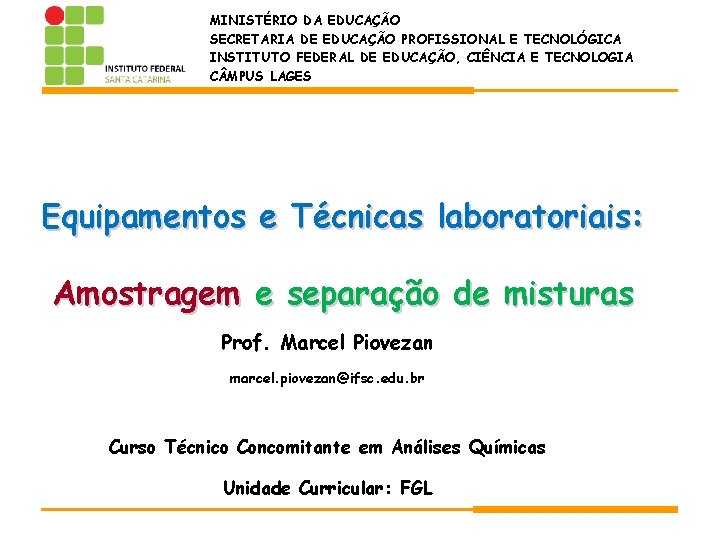 INSTITUTO FEDERAL
SANTA CATARINA

MINISTÉRIO DA EDUCAÇÃO
SECRETARIA DE EDUCAÇÃO PROFISSIONAL E TECNOLÓGICA
INSTITUTO FEDERAL DE EDUCAÇÃO, CIÊNCIA E TECNOLOGIA
CÂMPUS LAGES

Equipamentos e Técnicas laboratoriais:

Amostragem e separação de misturas

Prof. Marcel Piovezan

marcel.piovezan@ifsc.edu.br

Curso Técnico Concomitante em Análises Químicas

Unidade Curricular: FGL